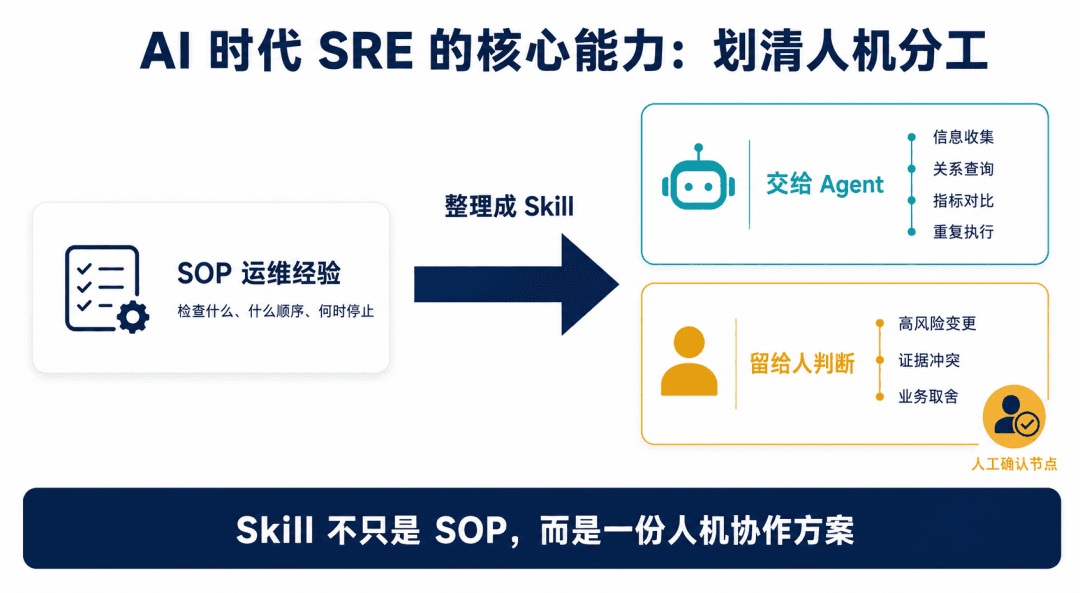 AI 时代 SRE 的核心能力：划清人机分工

SOP 运维经验
检查什么、什么顺序、何时停止

整理成 Skill

交给 Agent
信息收集
关系查询
指标对比
重复执行

留给人判断
高风险变更
证据冲突
业务取舍

人工确认节点

Skill 不只是 SOP，而是一份人机协作方案